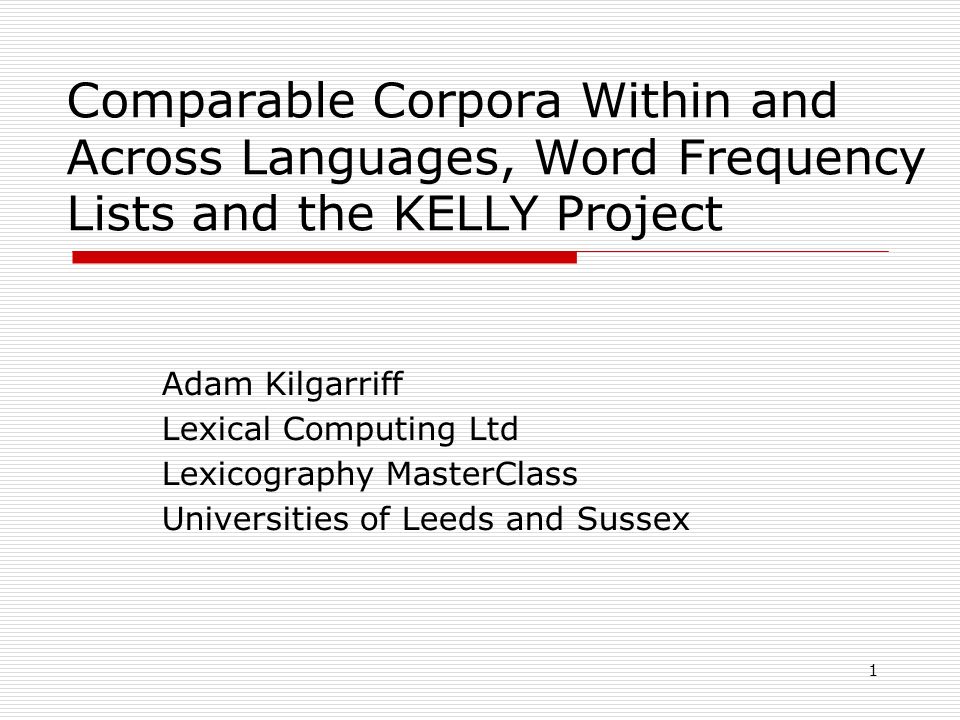 Comparable Corpora Within and Across Languages, Word Frequency Lists and the KELLY Project

Adam Kilgarriff
Lexical Computing Ltd
Lexicography MasterClass
Universities of Leeds and Sussex

1